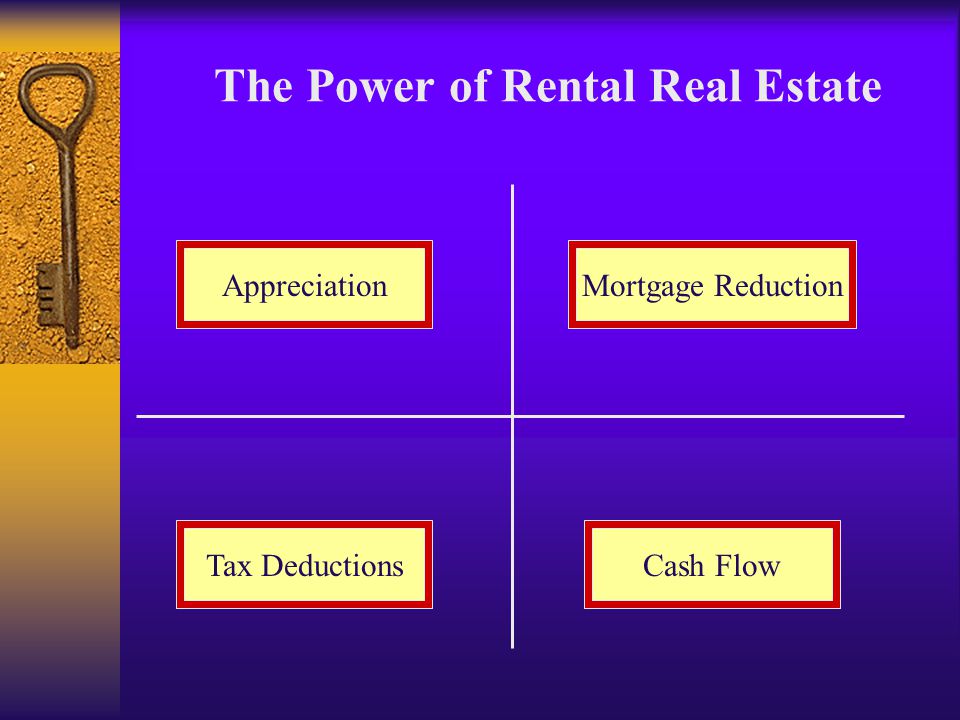 The Power of Rental Real Estate

Appreciation

Mortgage Reduction

Tax Deductions

Cash Flow